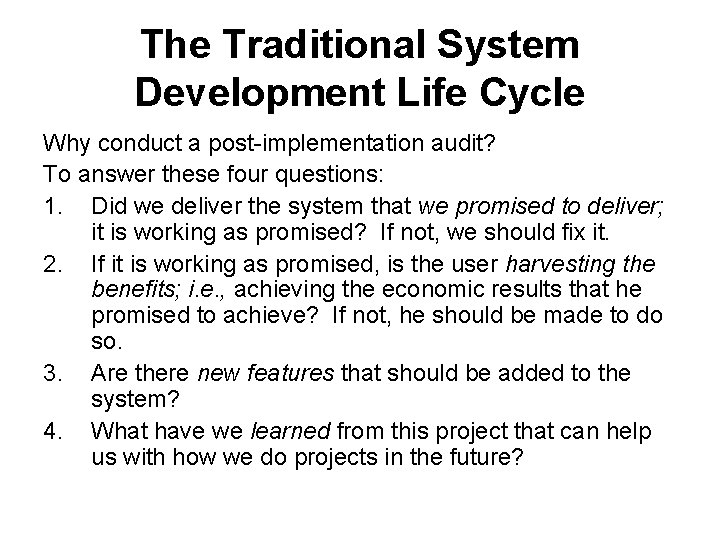 The Traditional System Development Life Cycle

Why conduct a post-implementation audit?

To answer these four questions:

1. Did we deliver the system that we promised to deliver; it is working as promised? If not, we should fix it.

2. If it is working as promised, is the user harvesting the benefits; i.e., achieving the economic results that he promised to achieve? If not, he should be made to do so.

3. Are there new features that should be added to the system?

4. What have we learned from this project that can help us with how we do projects in the future?